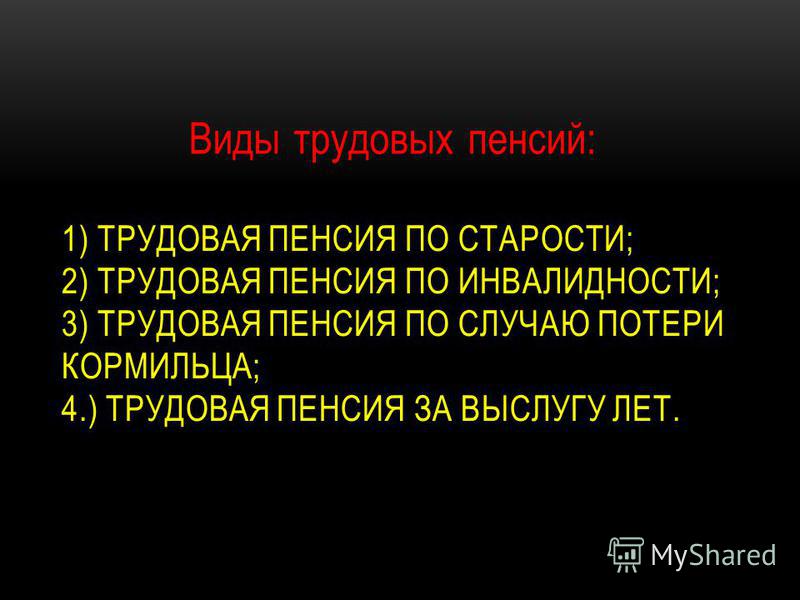 Виды трудовых пенсий:

1) ТРУДОВАЯ ПЕНСИЯ ПО СТАРОСТИ;
2) ТРУДОВАЯ ПЕНСИЯ ПО ИНВАЛИДНОСТИ;
3) ТРУДОВАЯ ПЕНСИЯ ПО СЛУЧАЮ ПОТЕРИ КОРМИЛЬЦА;
4.) ТРУДОВАЯ ПЕНСИЯ ЗА ВЫСЛУГУ ЛЕТ.

MyShared